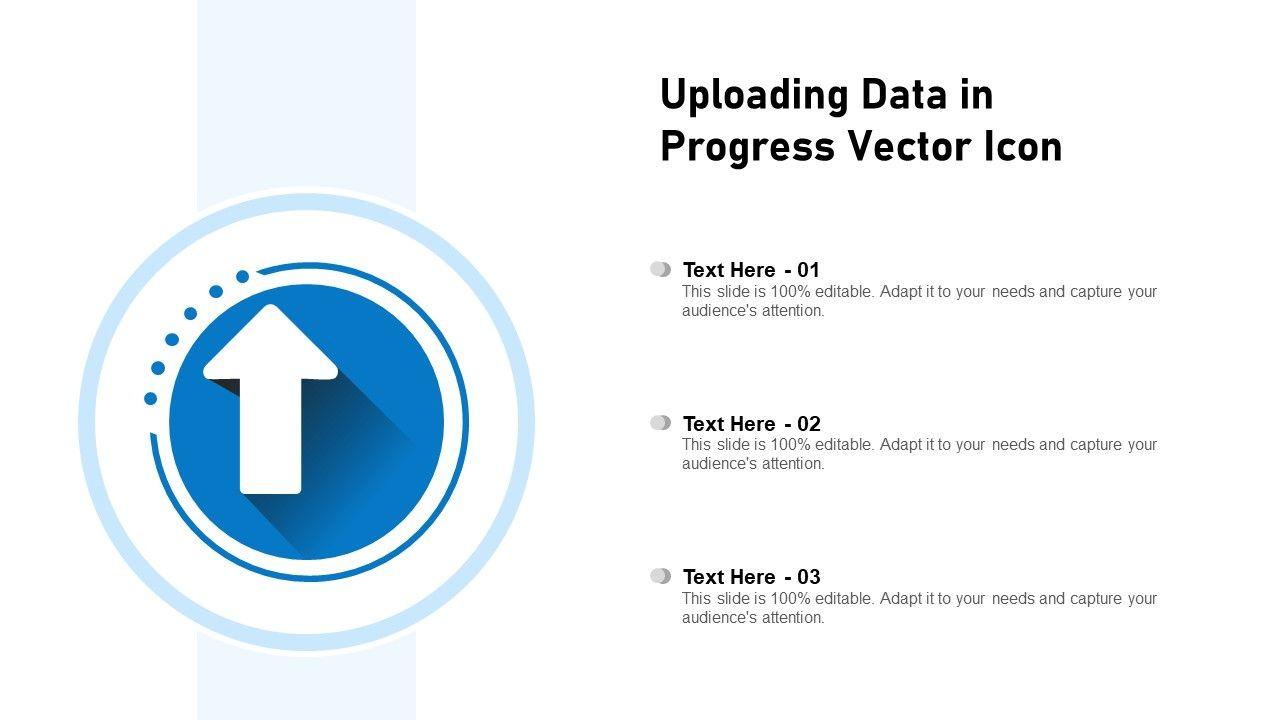 Uploading Data in Progress Vector Icon

Text Here - 01
This slide is 100% editable. Adapt it to your needs and capture your audience's attention.

Text Here - 02
This slide is 100% editable. Adapt it to your needs and capture your audience's attention.

Text Here - 03
This slide is 100% editable. Adapt it to your needs and capture your audience's attention.